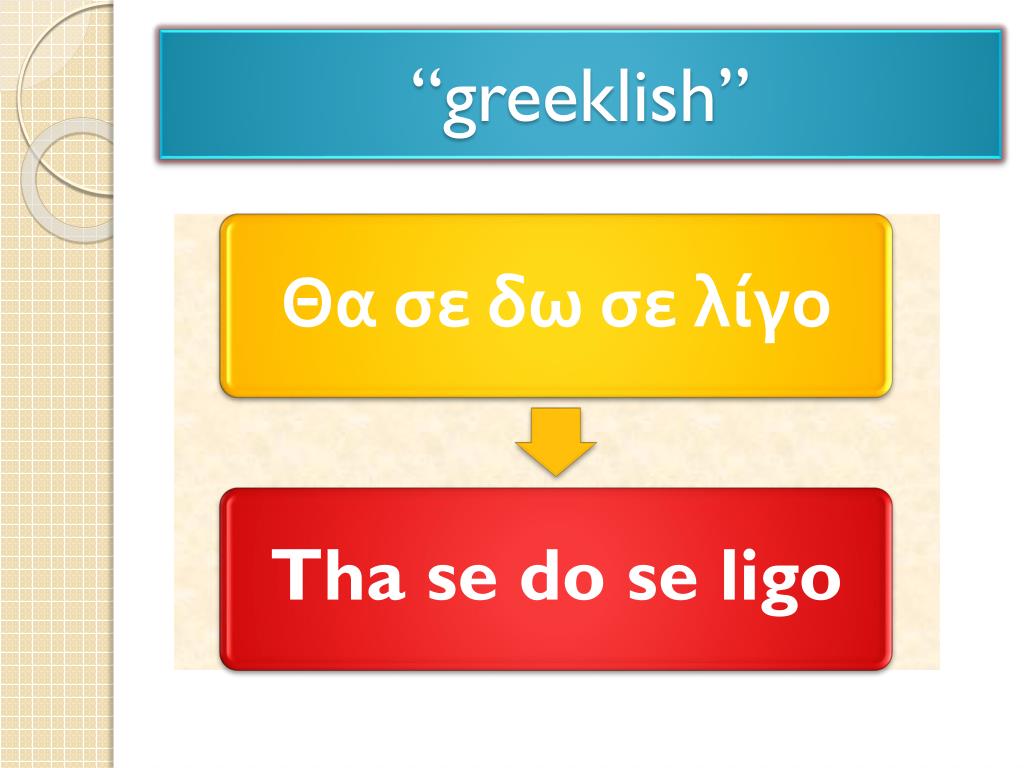 “greeklish”

Θα σε δω σε λίγο

Tha se do se ligo